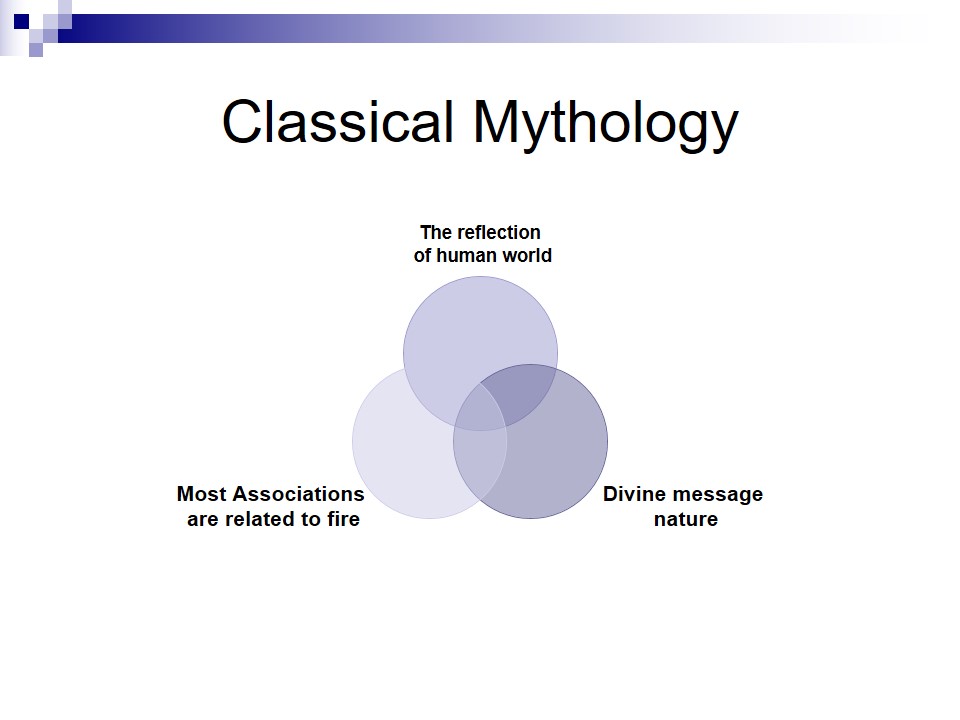 Classical Mythology

The reflection of human world

Most Associations are related to fire

Divine message nature